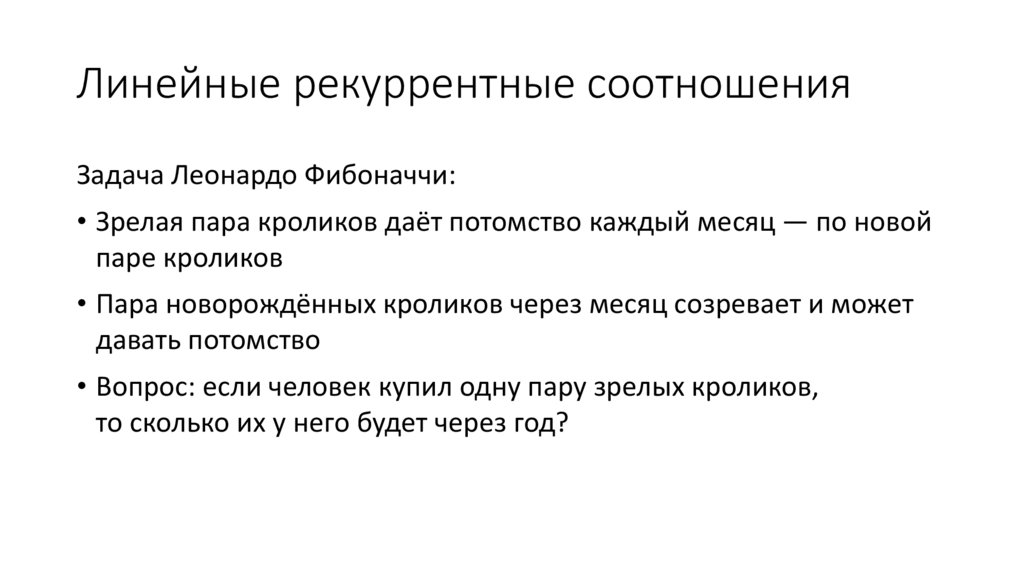 Линейные рекуррентные соотношения

Задача Леонардо Фибоначчи:

• Зрелая пара кроликов даёт потомство каждый месяц — по новой паре кроликов

• Пара новорождённых кроликов через месяц созревает и может давать потомство

• Вопрос: если человек купил одну пару зрелых кроликов, то сколько их у него будет через год?